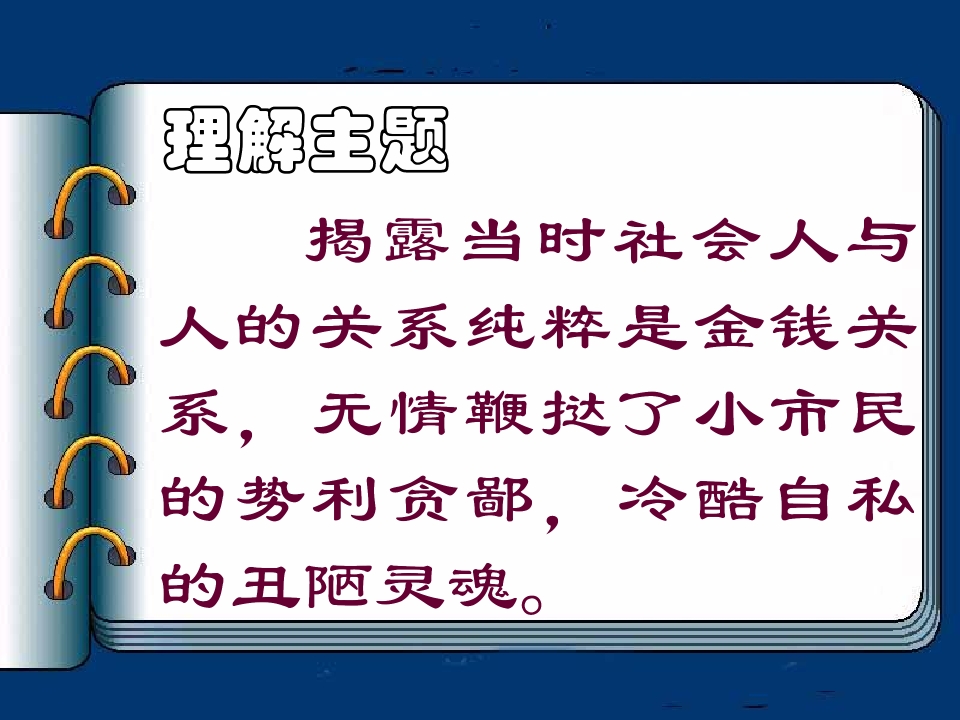 理解主题

揭露当时社会人与人的关系纯粹是金钱关系，无情鞭挞了小市民的势利贪鄙，冷酷自私的丑陋灵魂。